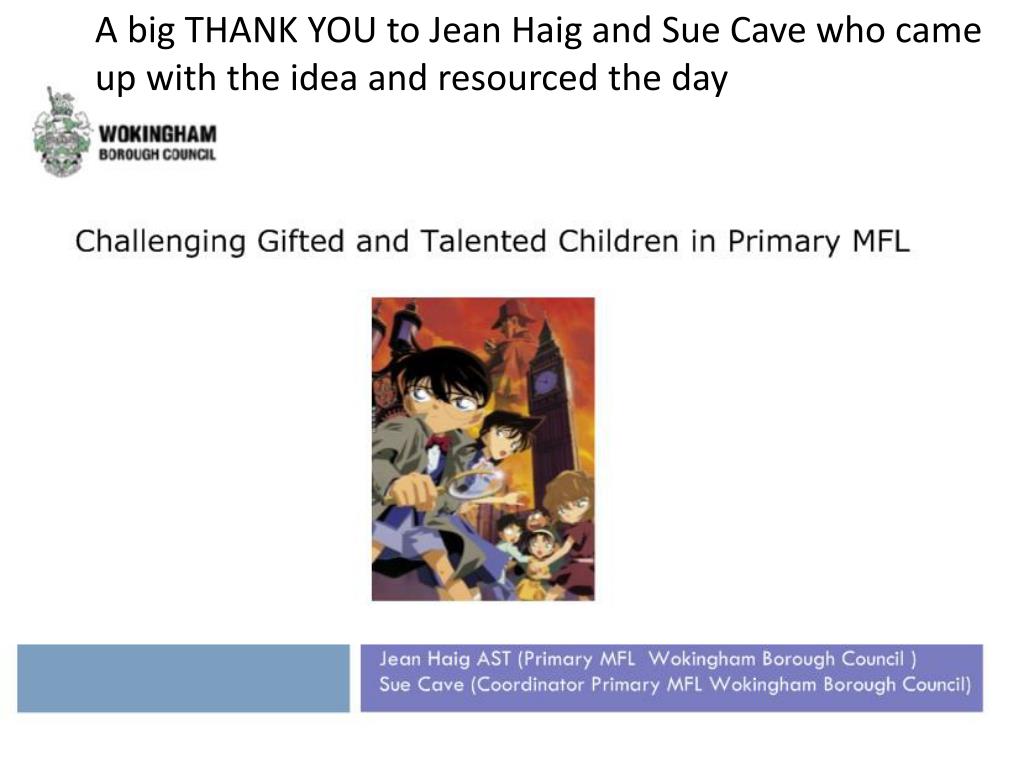 A big THANK YOU to Jean Haig and Sue Cave who came up with the idea and resourced the day

WOKINGHAM
BOROUGH COUNCIL

Challenging Gifted and Talented Children in Primary MFL

Jean Haig AST (Primary MFL Wokingham Borough Council )
Sue Cave (Coordinator Primary MFL Wokingham Borough Council)